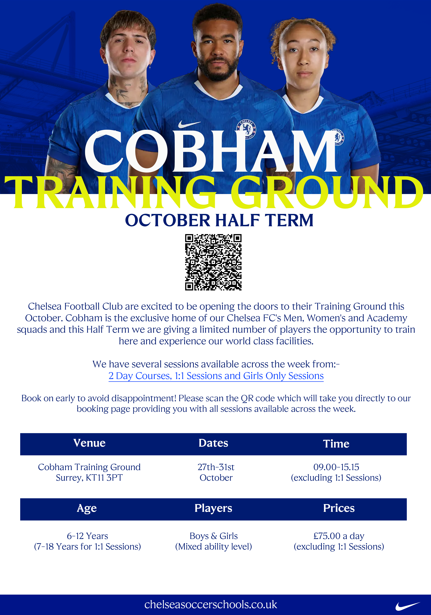 COBHAM
TRAINING GROUND
OCTOBER HALF TERM

Chelsea Football Club are excited to be opening the doors to their Training Ground this October. Cobham is the exclusive home of our Chelsea FC's Men, Women's and Academy squads and this Half Term we are giving a limited number of players the opportunity to train here and experience our world class facilities.

We have several sessions available across the week from:-
2 Day Courses, 1:1 Sessions and Girls Only Sessions

Book on early to avoid disappointment! Please scan the QR code which will take you directly to our booking page providing you with all sessions available across the week.

| Venue | Dates | Time |
|---|---|---|
| Cobham Training Ground Surrey, KT11 3PT | 27th-31st October | 09.00-15.15 (excluding 1:1 Sessions) |

| Age | Players | Prices |
|---|---|---|
| 6-12 Years (7-18 Years for 1:1 Sessions) | Boys & Girls (Mixed ability level) | £75.00 a day (excluding 1:1 Sessions) |

chelseasoccerschools.co.uk